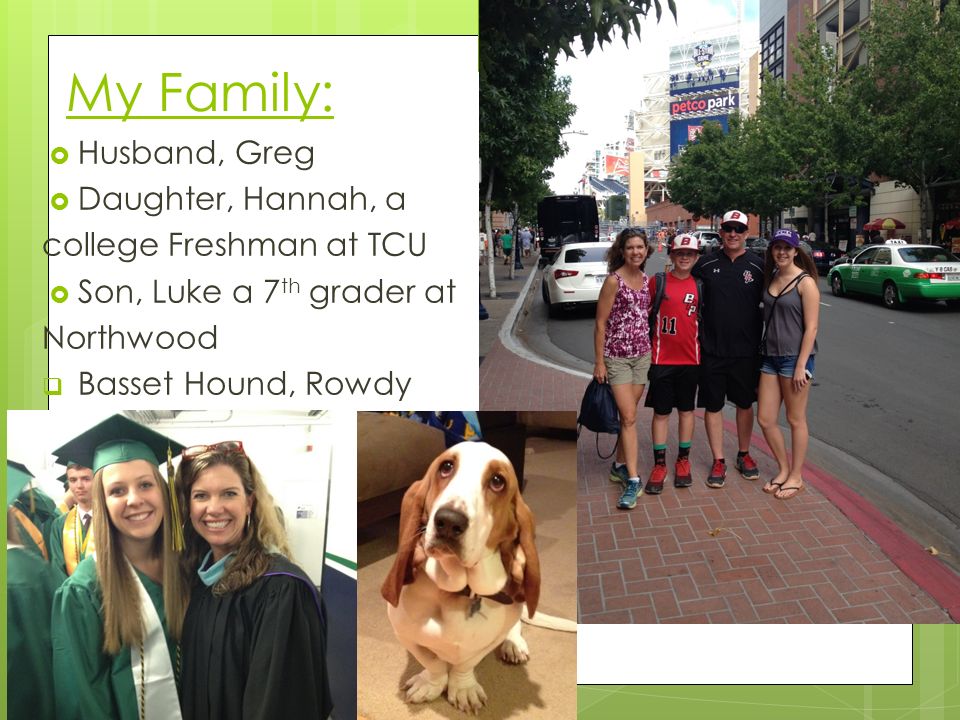 My Family:

Husband, Greg

Daughter, Hannah, a college Freshman at TCU

Son, Luke a 7$^{th}$ grader at Northwood

Basset Hound, Rowdy

petco park

BP
11